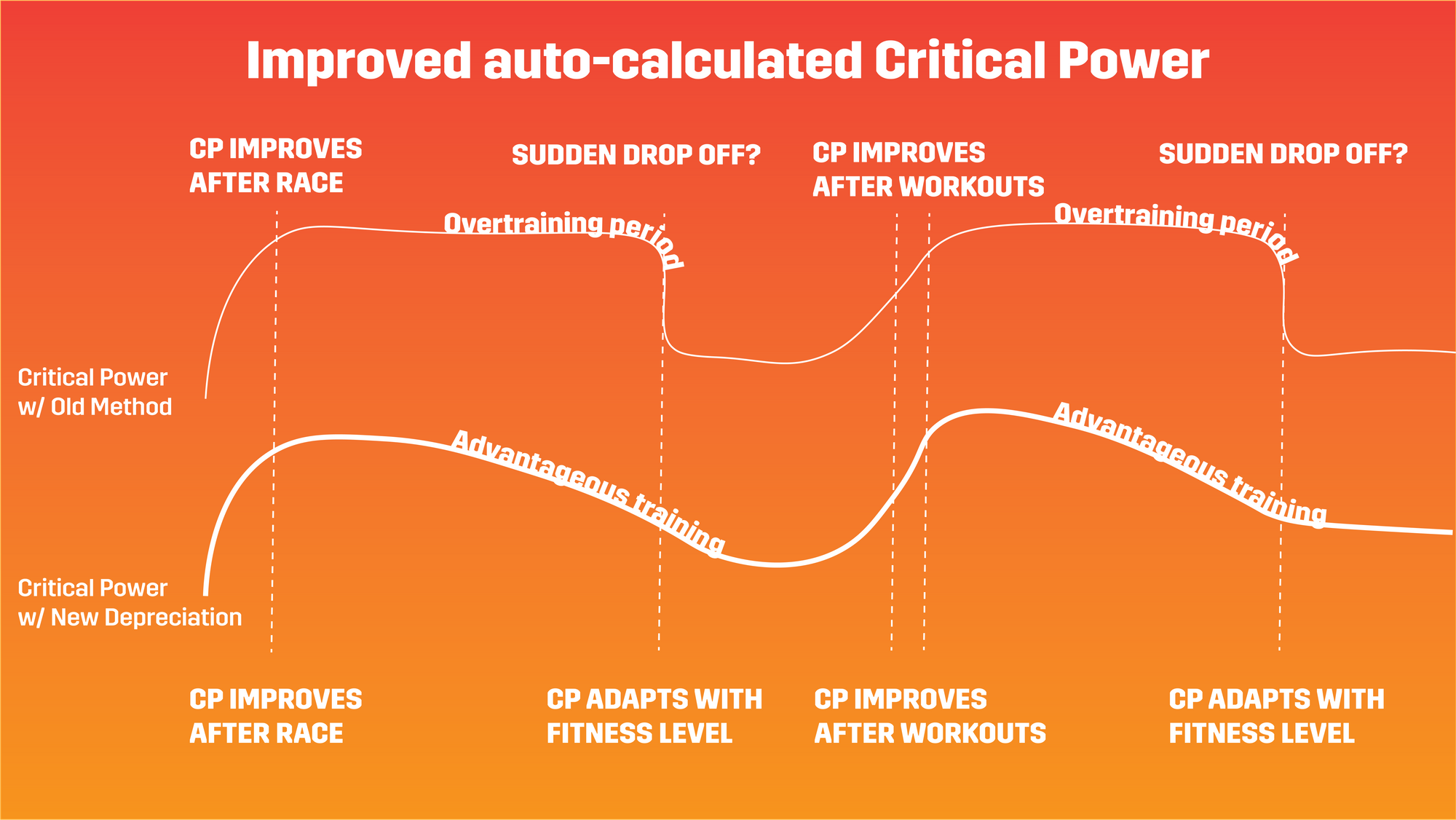 Improved auto-calculated Critical Power

CP IMPROVES AFTER RACE

SUDDEN DROP OFF?

CP IMPROVES AFTER WORKOUTS

SUDDEN DROP OFF?

Overtraining period

Overtraining period

Critical Power w/ Old Method

Advantageous training

Advantageous training

Critical Power w/ New Depreciation

CP IMPROVES AFTER RACE

CP ADAPTS WITH FITNESS LEVEL

CP IMPROVES AFTER WORKOUTS

CP ADAPTS WITH FITNESS LEVEL